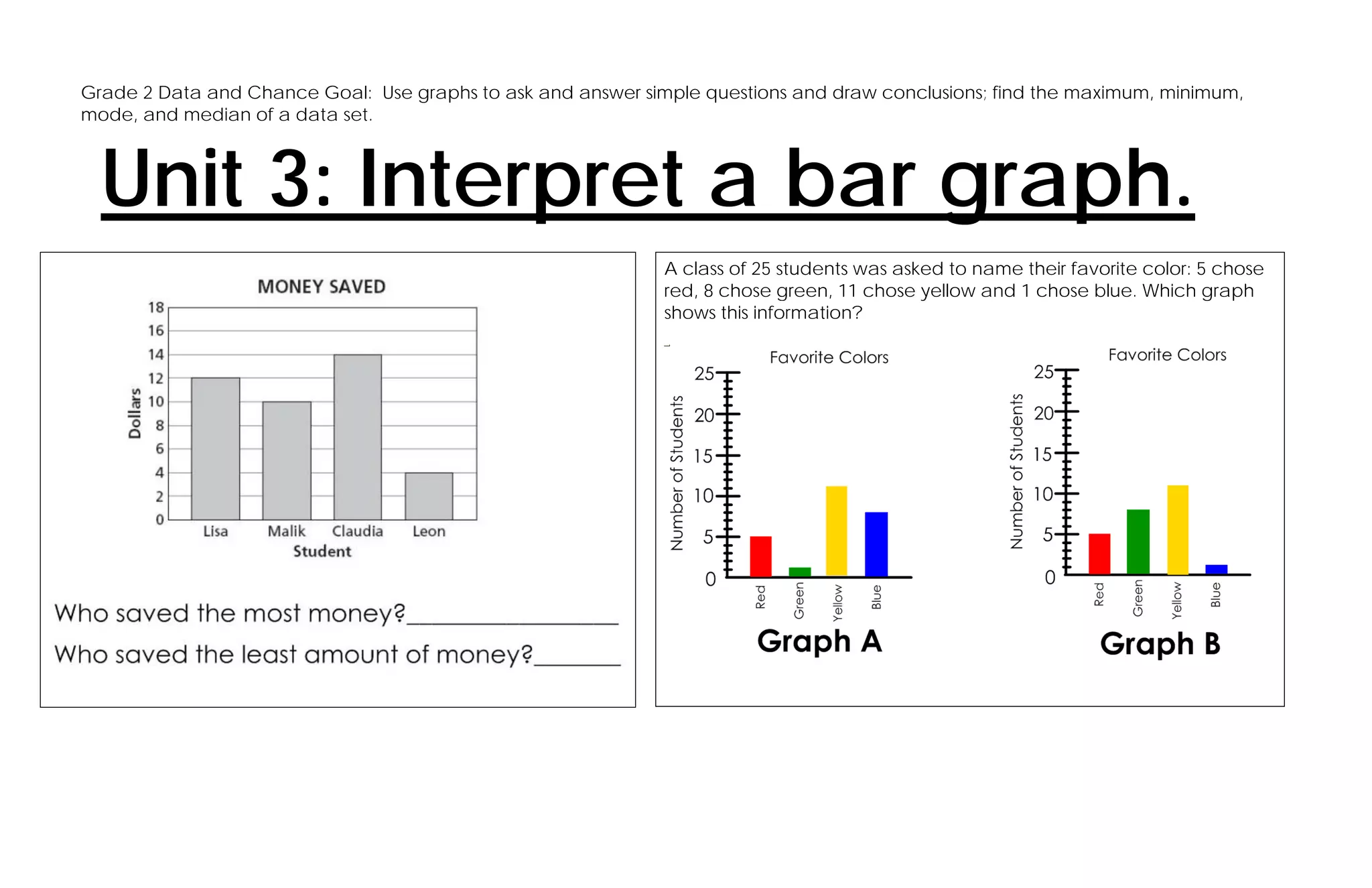 Grade 2 Data and Chance Goal: Use graphs to ask and answer simple questions and draw conclusions; find the maximum, minimum, mode, and median of a data set.

Unit 3: Interpret a bar graph.

MONEY SAVED

Dollars

18
16
14
12
10
8
6
4
2
0

Lisa Malik Claudia Leon

Student

Who saved the most money?________________

Who saved the least amount of money?_______

A class of 25 students was asked to name their favorite color: 5 chose red, 8 chose green, 11 chose yellow and 1 chose blue. Which graph shows this information?

Favorite Colors

Number of Students

25
20
15
10
5
0

Red Green Yellow Blue

Graph A

Favorite Colors

Number of Students

25
20
15
10
5
0

Red Green Yellow Blue

Graph B